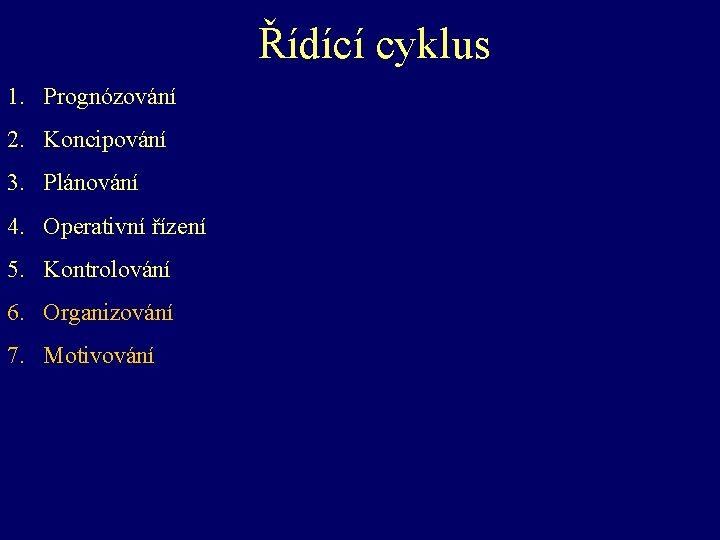 Řídící cyklus

1. Prognózování
2. Koncipování
3. Plánování
4. Operativní řízení
5. Kontrolování
6. Organizování
7. Motivování